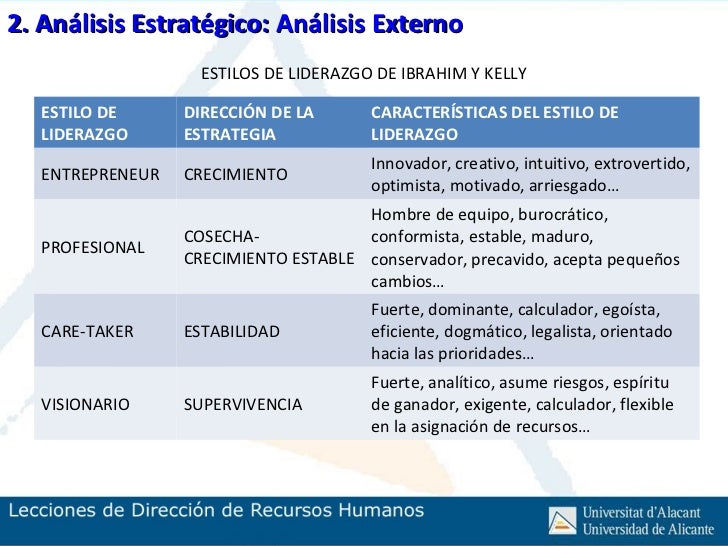 2. Análisis Estratégico: Análisis Externo

ESTILOS DE LIDERAZGO DE IBRAHIM Y KELLY

| ESTILO DE LIDERAZGO | DIRECCIÓN DE LA ESTRATEGIA | CARACTERÍSTICAS DEL ESTILO DE LIDERAZGO |
|---|---|---|
| ENTREPRENEUR | CRECIMIENTO | Innovador, creativo, intuitivo, extrovertido, optimista, motivado, arriesgado… |
| PROFESIONAL | COSECHA-CRECIMIENTO ESTABLE | Hombre de equipo, burocrático, conformista, estable, maduro, conservador, precavido, acepta pequeños cambios… |
| CARE-TAKER | ESTABILIDAD | Fuerte, dominante, calculador, egoísta, eficiente, dogmático, legalista, orientado hacia las prioridades… |
| VISIONARIO | SUPERVIVENCIA | Fuerte, analítico, asume riesgos, espíritu de ganador, exigente, calculador, flexible en la asignación de recursos… |

Lecciones de Dirección de Recursos Humanos

Universitat d'Alacant
Universidad de Alicante